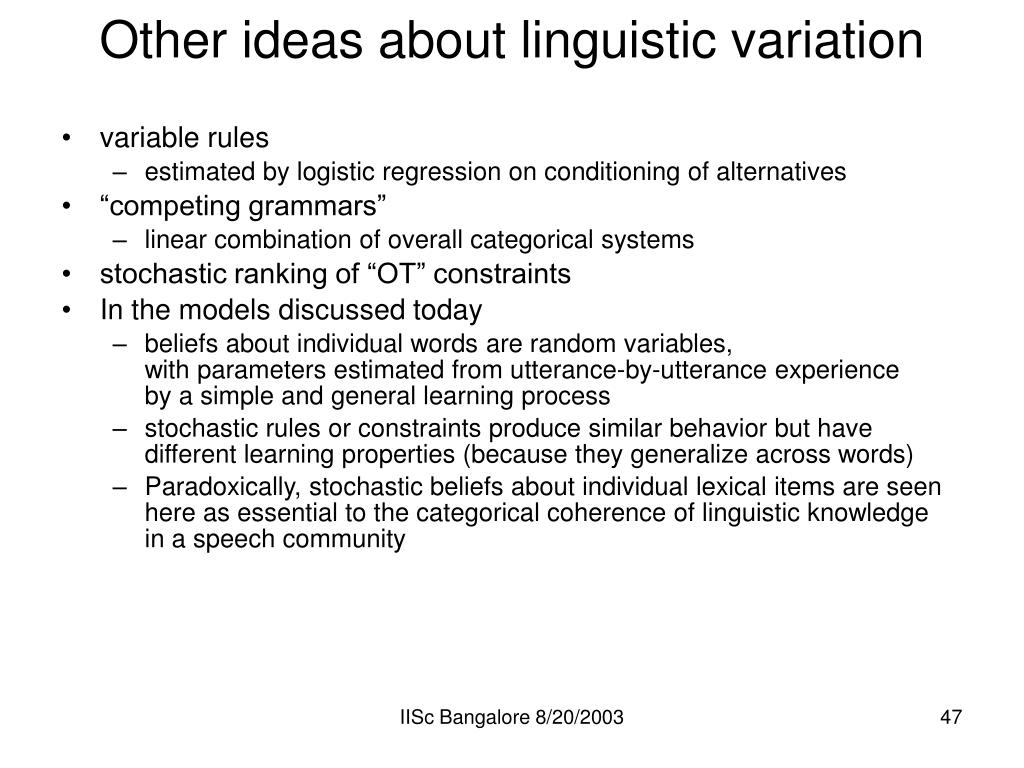 Other ideas about linguistic variation

• variable rules
  – estimated by logistic regression on conditioning of alternatives
• “competing grammars”
  – linear combination of overall categorical systems
• stochastic ranking of “OT” constraints
• In the models discussed today
  – beliefs about individual words are random variables, with parameters estimated from utterance-by-utterance experience by a simple and general learning process
  – stochastic rules or constraints produce similar behavior but have different learning properties (because they generalize across words)
  – Paradoxically, stochastic beliefs about individual lexical items are seen here as essential to the categorical coherence of linguistic knowledge in a speech community

IISc Bangalore 8/20/2003

47